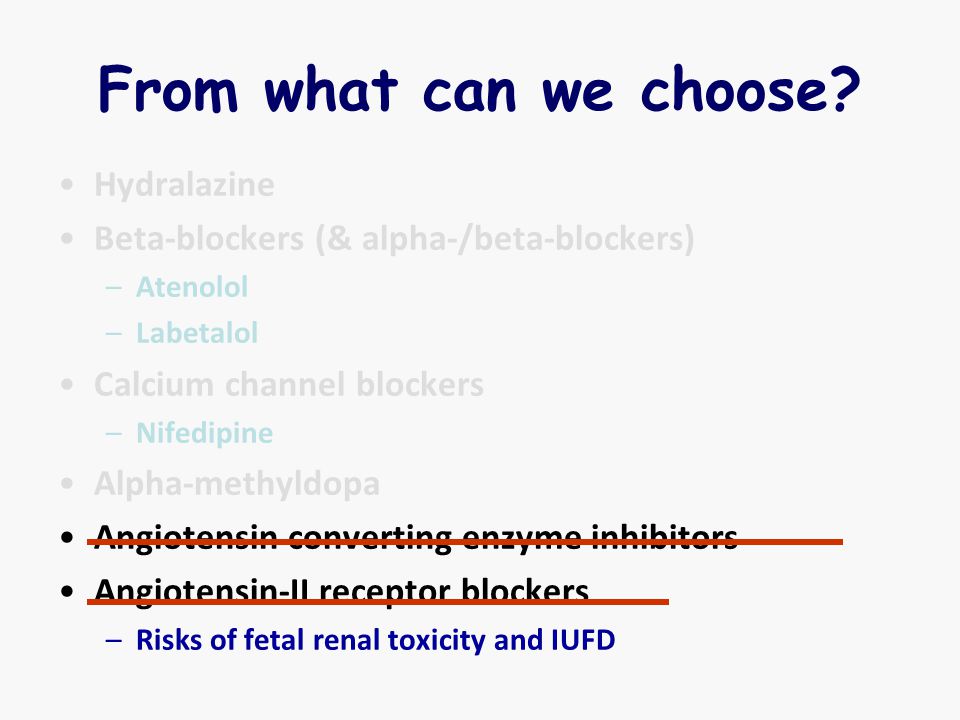 From what can we choose?

• Hydralazine
• Beta-blockers (& alpha-/beta-blockers)
  – Atenolol
  – Labetalol
• Calcium channel blockers
  – Nifedipine
• Alpha-methyldopa
• Angiotensin converting enzyme inhibitors
• Angiotensin-II receptor blockers
  – Risks of fetal renal toxicity and IUFD